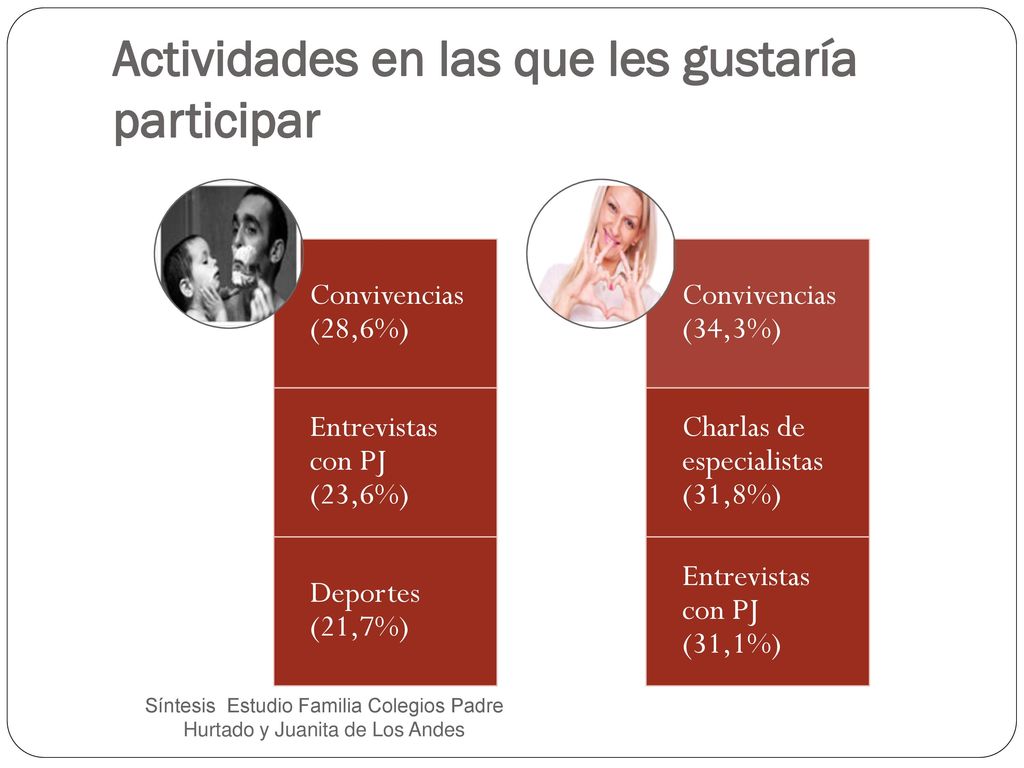 Actividades en las que les gustaría participar

Convivencias (28,6%)

Entrevistas con PJ (23,6%)

Deportes (21,7%)

Convivencias (34,3%)

Charlas de especialistas (31,8%)

Entrevistas con PJ (31,1%)

Síntesis Estudio Familia Colegios Padre Hurtado y Juanita de Los Andes